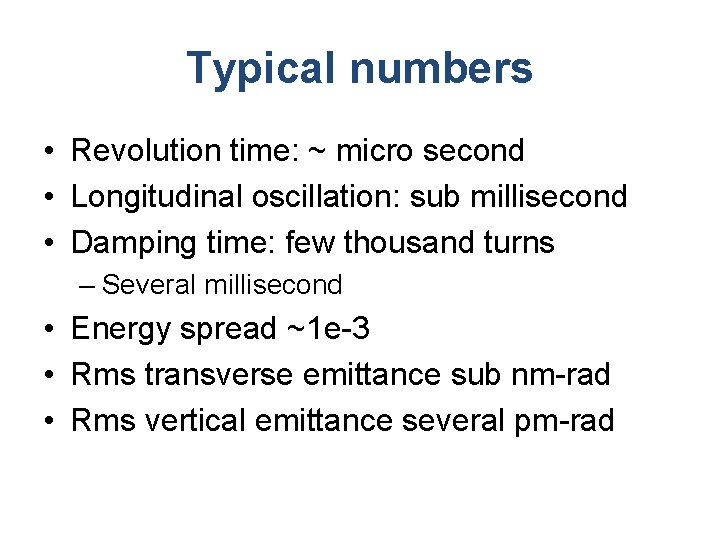 Typical numbers

• Revolution time: ~ micro second
• Longitudinal oscillation: sub millisecond
• Damping time: few thousand turns
– Several millisecond
• Energy spread ~1e-3
• Rms transverse emittance sub nm-rad
• Rms vertical emittance several pm-rad